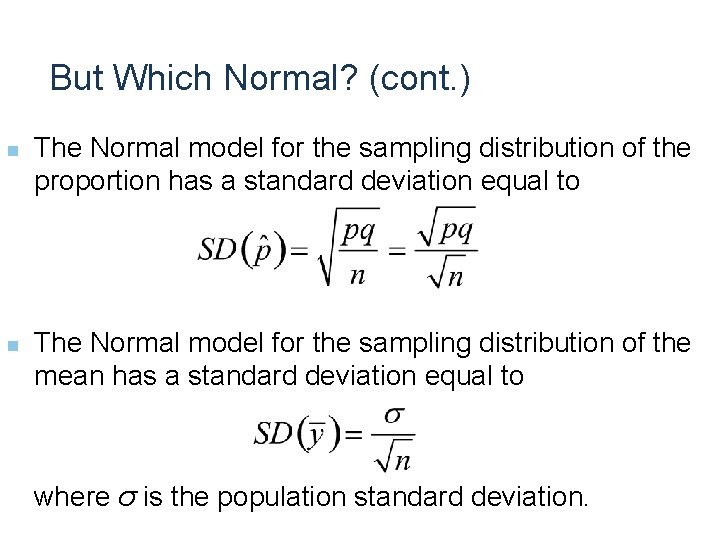 But Which Normal? (cont.)

The Normal model for the sampling distribution of the proportion has a standard deviation equal to

$SD(\hat{p}) = \sqrt{\frac{pq}{n}} = \frac{\sqrt{pq}}{\sqrt{n}}$

The Normal model for the sampling distribution of the mean has a standard deviation equal to

$SD(\bar{y}) = \frac{\sigma}{\sqrt{n}}$

where $\sigma$ is the population standard deviation.